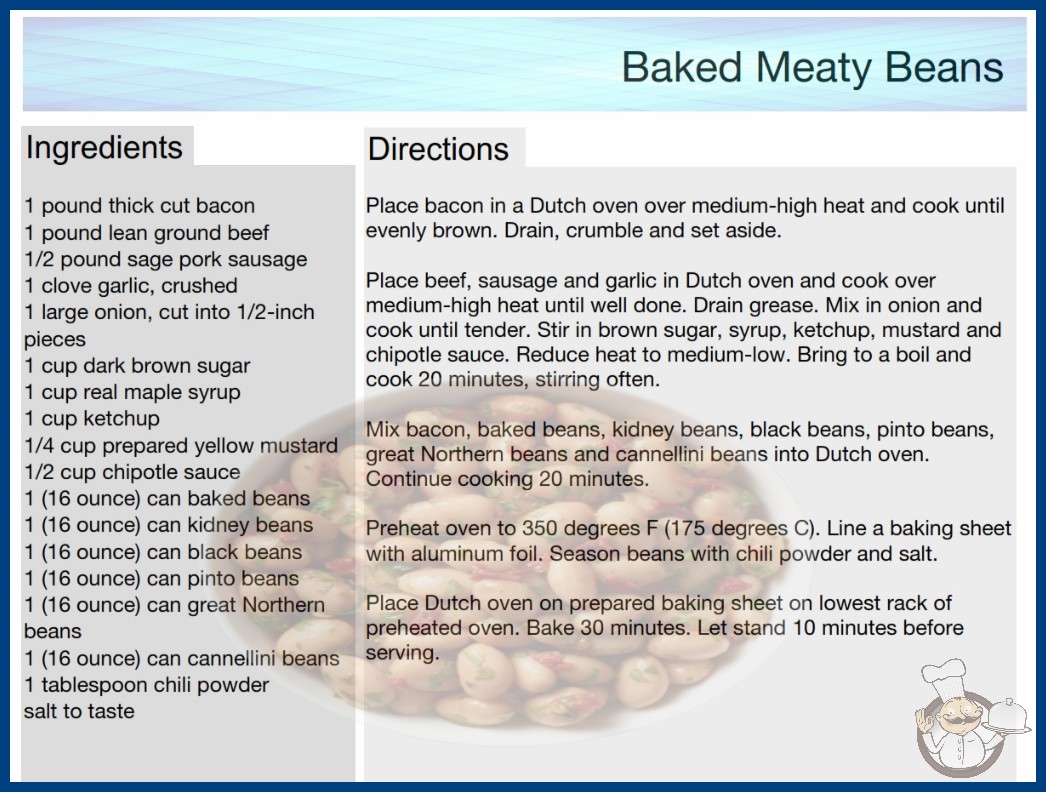 Baked Meaty Beans

Ingredients

1 pound thick cut bacon
1 pound lean ground beef
1/2 pound sage pork sausage
1 clove garlic, crushed
1 large onion, cut into 1/2-inch pieces
1 cup dark brown sugar
1 cup real maple syrup
1 cup ketchup
1/4 cup prepared yellow mustard
1/2 cup chipotle sauce
1 (16 ounce) can baked beans
1 (16 ounce) can kidney beans
1 (16 ounce) can black beans
1 (16 ounce) can pinto beans
1 (16 ounce) can great Northern beans
1 (16 ounce) can cannellini beans
1 tablespoon chili powder
salt to taste

Directions

Place bacon in a Dutch oven over medium-high heat and cook until evenly brown. Drain, crumble and set aside.

Place beef, sausage and garlic in Dutch oven and cook over medium-high heat until well done. Drain grease. Mix in onion and cook until tender. Stir in brown sugar, syrup, ketchup, mustard and chipotle sauce. Reduce heat to medium-low. Bring to a boil and cook 20 minutes, stirring often.

Mix bacon, baked beans, kidney beans, black beans, pinto beans, great Northern beans and cannellini beans into Dutch oven. Continue cooking 20 minutes.

Preheat oven to 350 degrees F (175 degrees C). Line a baking sheet with aluminum foil. Season beans with chili powder and salt.

Place Dutch oven on prepared baking sheet on lowest rack of preheated oven. Bake 30 minutes. Let stand 10 minutes before serving.